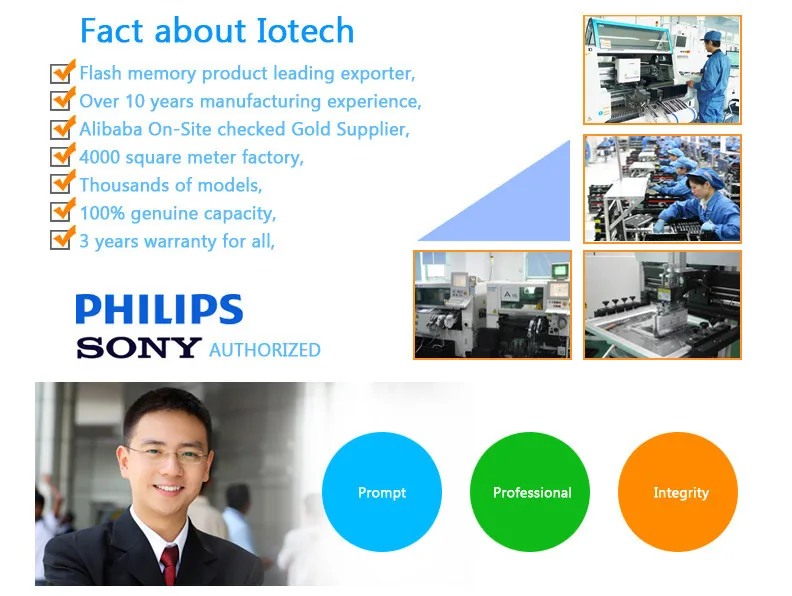 Fact about Iotech

Flash memory product leading exporter,
Over 10 years manufacturing experience,
Alibaba On-Site checked Gold Supplier,
4000 square meter factory,
Thousands of models,
100% genuine capacity,
3 years warranty for all,

PHILIPS
SONY AUTHORIZED

Prompt
Professional
Integrity